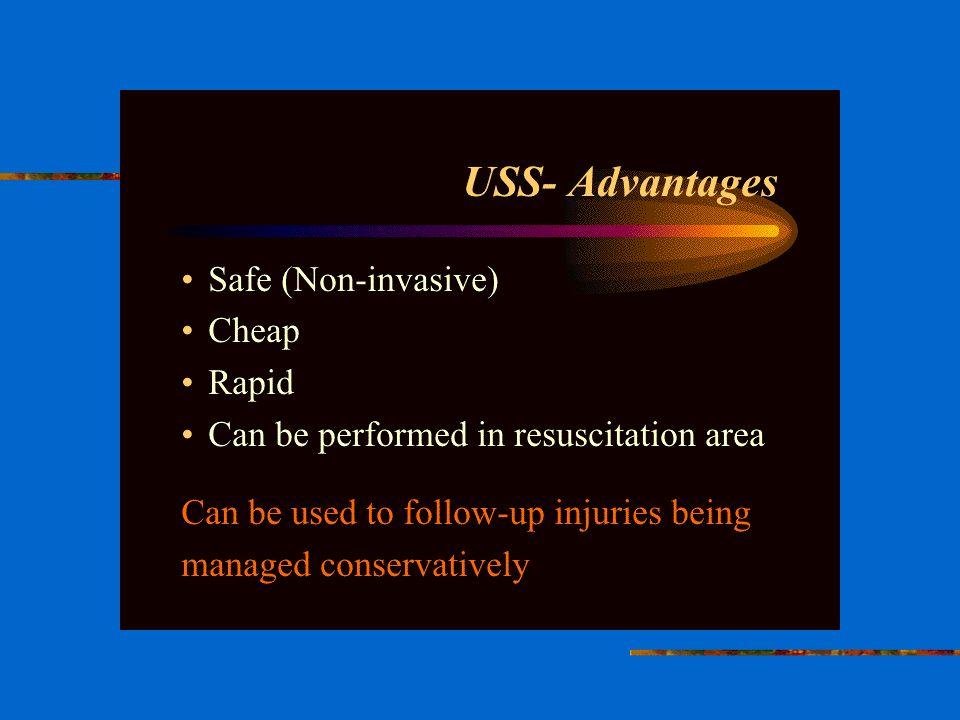 USS- Advantages

• Safe (Non-invasive)
• Cheap
• Rapid
• Can be performed in resuscitation area

Can be used to follow-up injuries being managed conservatively